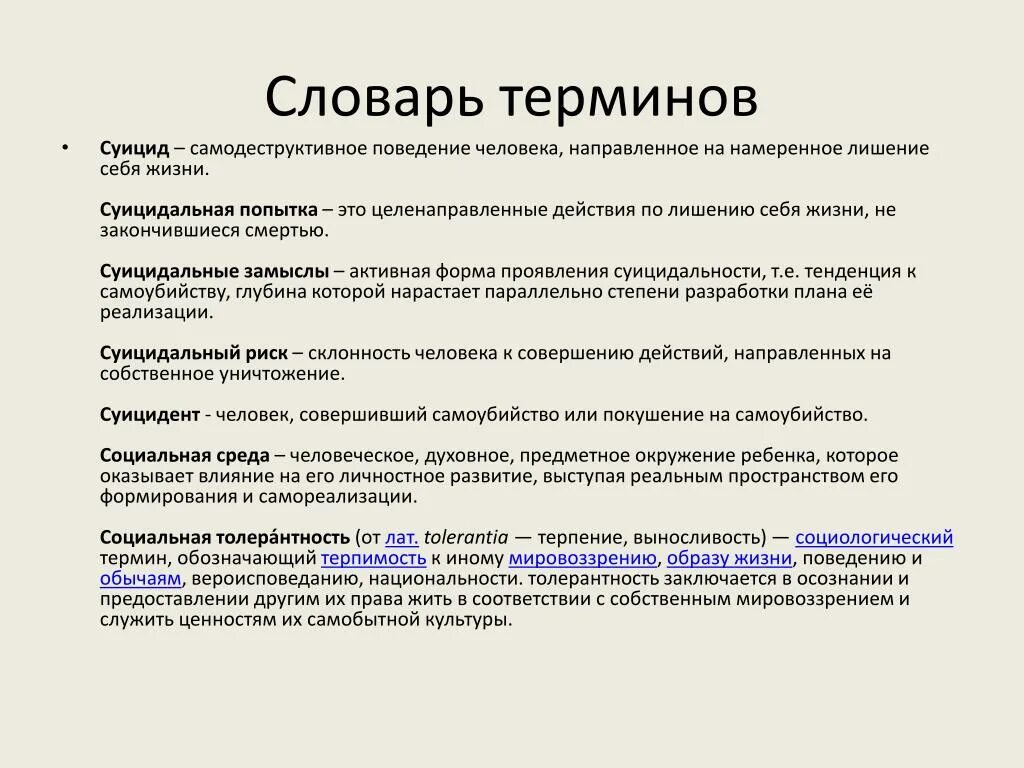 Словарь терминов

• Суицид – самодеструктивное поведение человека, направленное на намеренное лишение себя жизни.

Суицидальная попытка – это целенаправленные действия по лишению себя жизни, не закончившиеся смертью.

Суицидальные замыслы – активная форма проявления суицидальности, т.е. тенденция к самоубийству, глубина которой нарастает параллельно степени разработки плана её реализации.

Суицидальный риск – склонность человека к совершению действий, направленных на собственное уничтожение.

Суицидент - человек, совершивший самоубийство или покушение на самоубийство.

Социальная среда – человеческое, духовное, предметное окружение ребенка, которое оказывает влияние на его личностное развитие, выступая реальным пространством его формирования и самореализации.

Социальная толера́нтность (от лат. tolerantia — терпение, выносливость) — социологический термин, обозначающий терпимость к иному мировоззрению, образу жизни, поведению и обычаям, вероисповеданию, национальности. толерантность заключается в осознании и предоставлении другим их права жить в соответствии с собственным мировоззрением и служить ценностям их самобытной культуры.